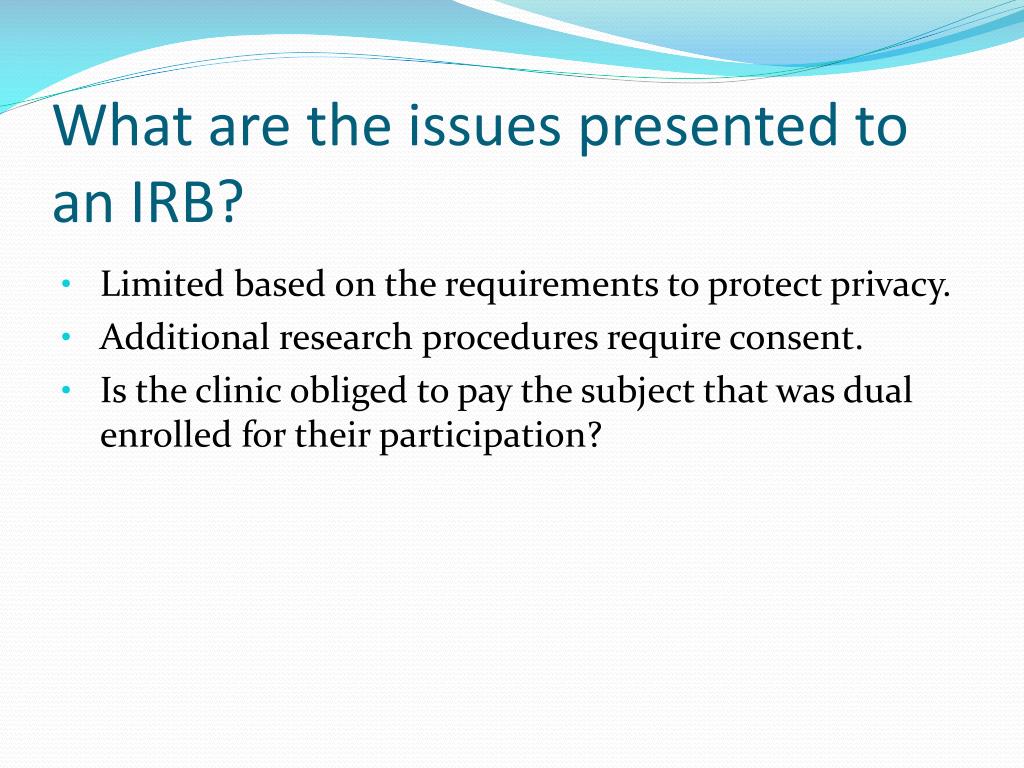 What are the issues presented to an IRB?

• Limited based on the requirements to protect privacy.
• Additional research procedures require consent.
• Is the clinic obliged to pay the subject that was dual enrolled for their participation?